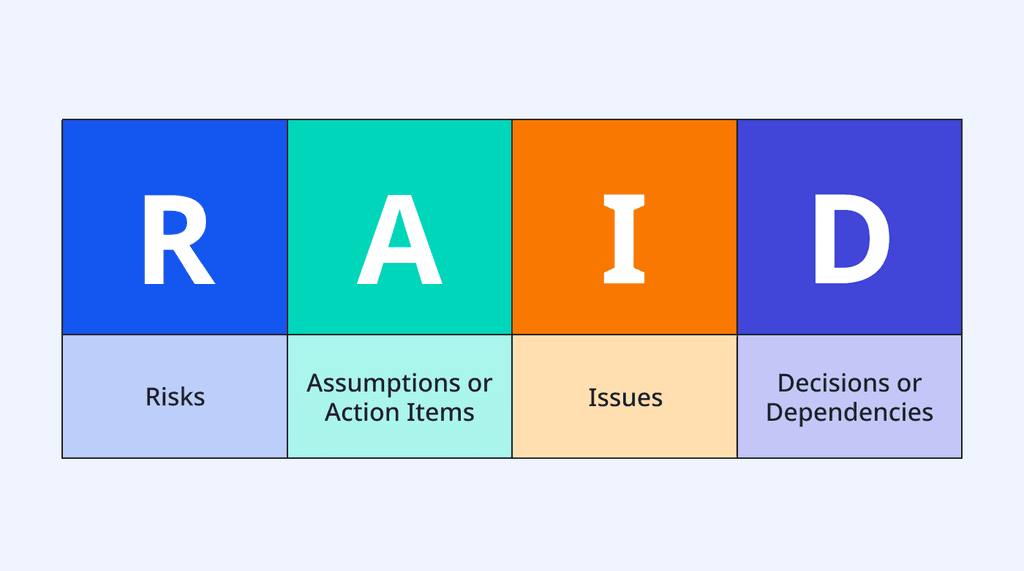 | R | A | I | D |
|---|---|---|---|
| Risks | Assumptions or Action Items | Issues | Decisions or Dependencies |